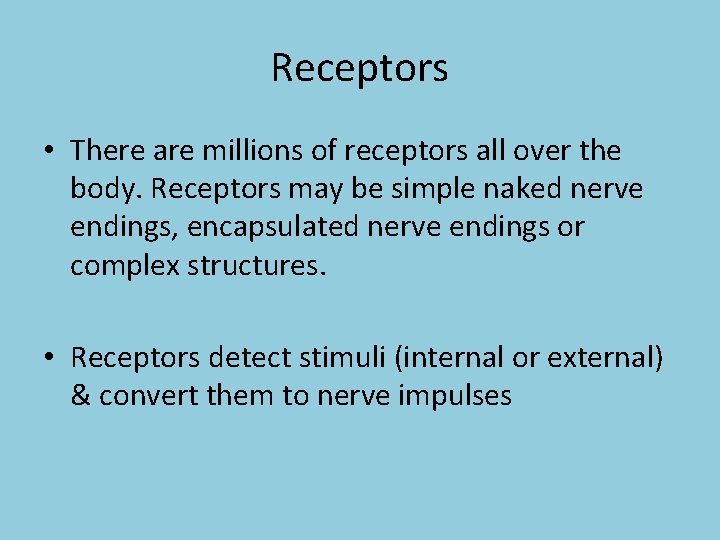 Receptors

• There are millions of receptors all over the body. Receptors may be simple naked nerve endings, encapsulated nerve endings or complex structures.

• Receptors detect stimuli (internal or external) & convert them to nerve impulses